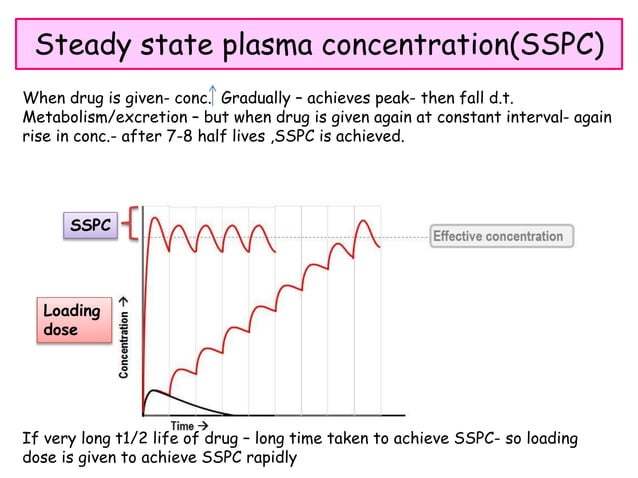 Steady state plasma concentration(SSPC)

When drug is given- conc.↑ Gradually – achieves peak- then fall d.t. Metabolism/excretion – but when drug is given again at constant interval- again rise in conc.- after 7-8 half lives ,SSPC is achieved.

SSPC

Effective concentration

Loading dose

Concentration →

Time →

If very long t1/2 life of drug – long time taken to achieve SSPC- so loading dose is given to achieve SSPC rapidly